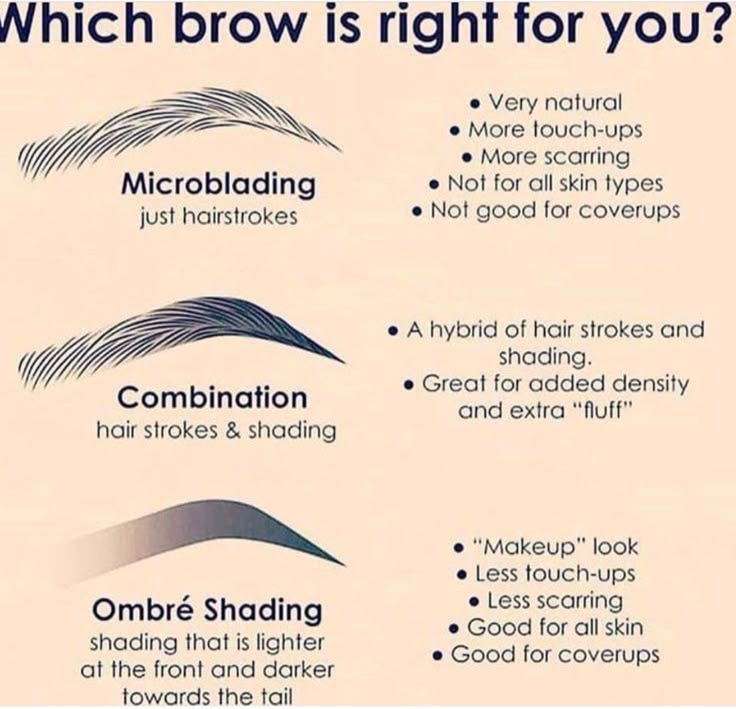 Which brow is right for you?

Microblading
just hairstrokes

• Very natural
• More touch-ups
• More scarring
• Not for all skin types
• Not good for coverups

Combination
hair strokes & shading

• A hybrid of hair strokes and shading.
• Great for added density and extra "fluff"

Ombré Shading
shading that is lighter at the front and darker towards the tail

• "Makeup" look
• Less touch-ups
• Less scarring
• Good for all skin
• Good for coverups